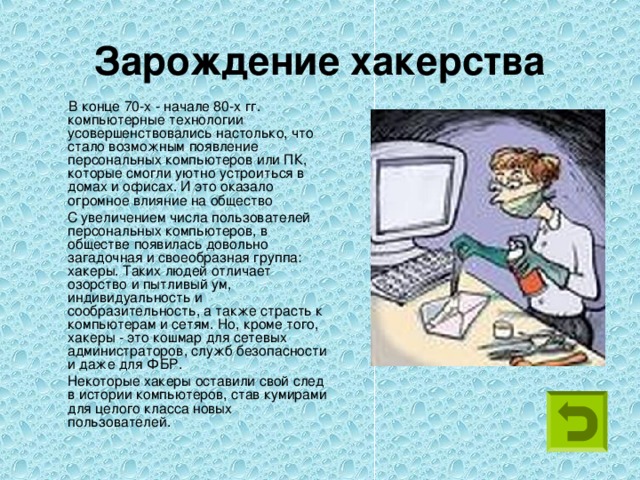 Зарождение хакерства

В конце 70-х - начале 80-х гг. компьютерные технологии усовершенствовались настолько, что стало возможным появление персональных компьютеров или ПК, которые смогли уютно устроиться в домах и офисах. И это оказало огромное влияние на общество

С увеличением числа пользователей персональных компьютеров, в обществе появилась довольно загадочная и своеобразная группа: хакеры. Таких людей отличает озорство и пытливый ум, индивидуальность и сообразительность, а также страсть к компьютерам и сетям. Но, кроме того, хакеры - это кошмар для сетевых администраторов, служб безопасности и даже для ФБР.

Некоторые хакеры оставили свой след в истории компьютеров, став кумирами для целого класса новых пользователей.